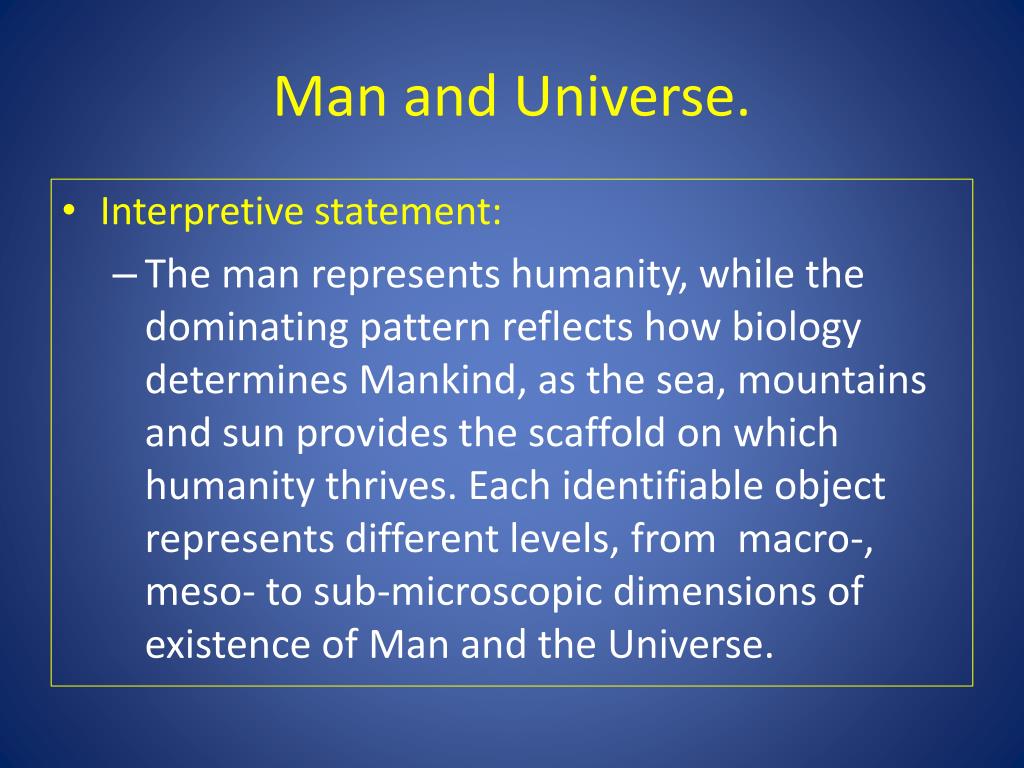 Man and Universe.

• Interpretive statement:

– The man represents humanity, while the dominating pattern reflects how biology determines Mankind, as the sea, mountains and sun provides the scaffold on which humanity thrives. Each identifiable object represents different levels, from macro-, meso- to sub-microscopic dimensions of existence of Man and the Universe.